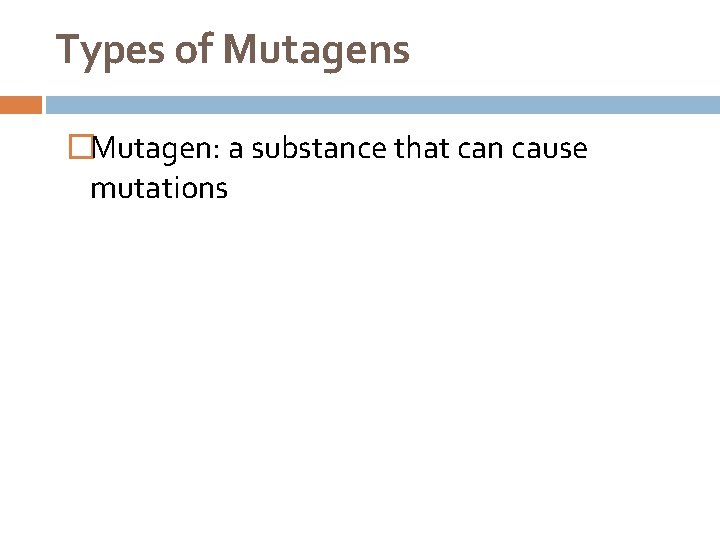 Types of Mutagens

Mutagen: a substance that can cause mutations